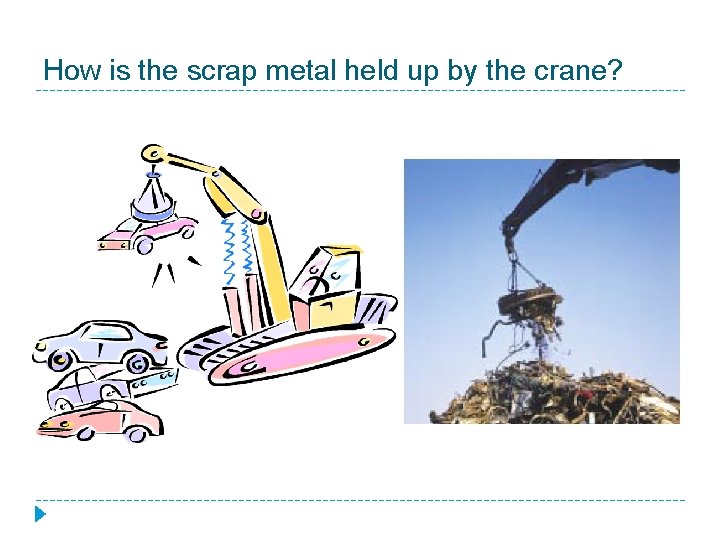 How is the scrap metal held up by the crane?